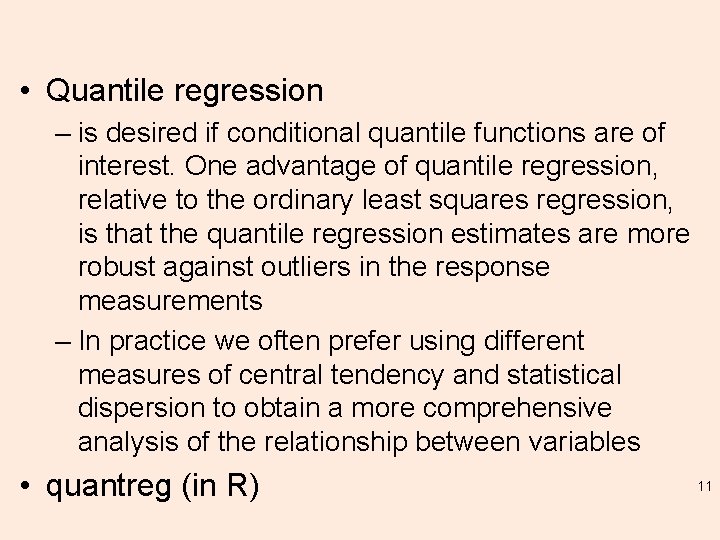 • Quantile regression

– is desired if conditional quantile functions are of interest. One advantage of quantile regression, relative to the ordinary least squares regression, is that the quantile regression estimates are more robust against outliers in the response measurements

– In practice we often prefer using different measures of central tendency and statistical dispersion to obtain a more comprehensive analysis of the relationship between variables

• quantreg (in R)

11